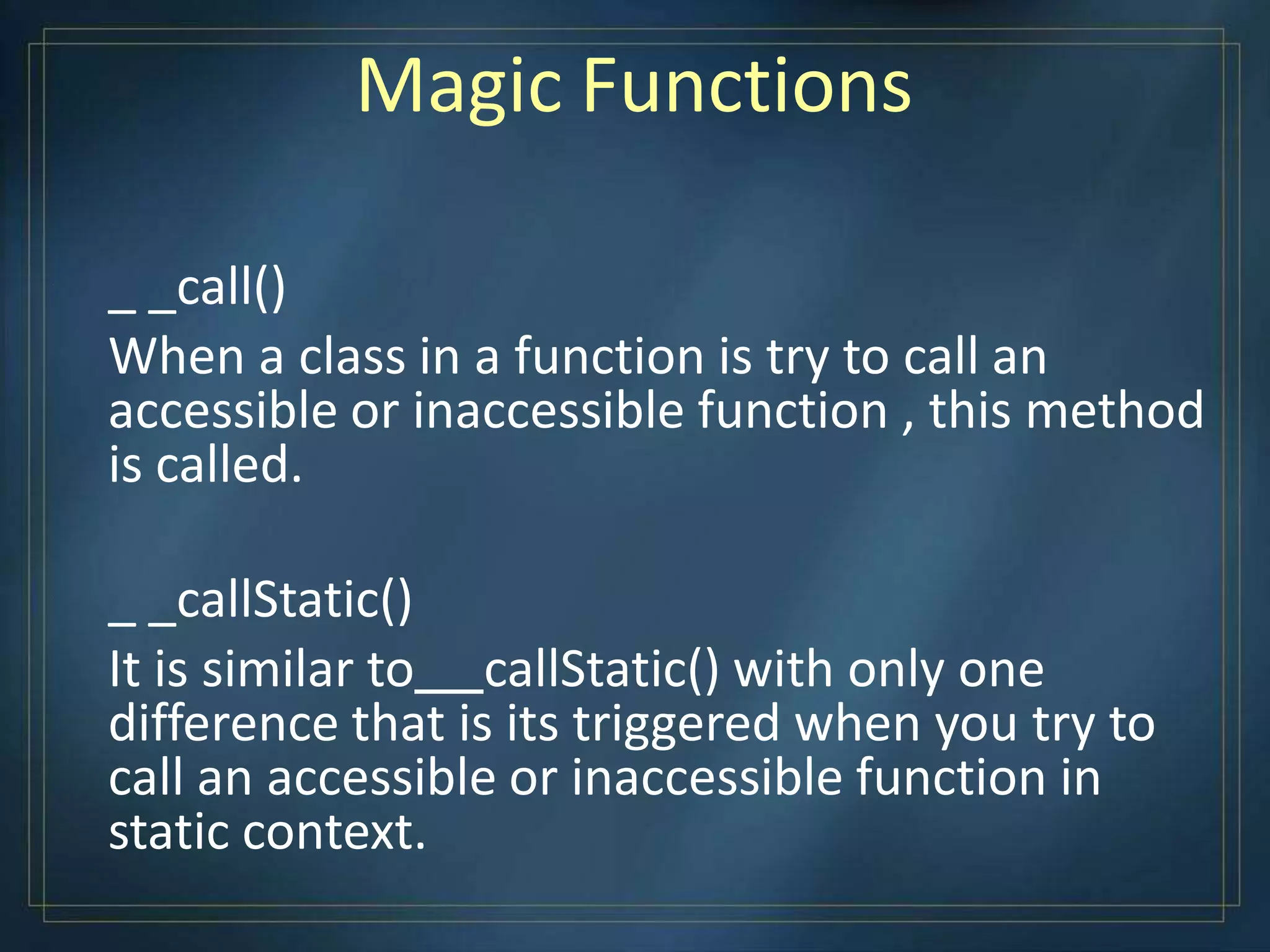 Magic Functions

_ _call()
When a class in a function is try to call an accessible or inaccessible function , this method is called.

_ _callStatic()
It is similar to___callStatic() with only one difference that is its triggered when you try to call an accessible or inaccessible function in static context.